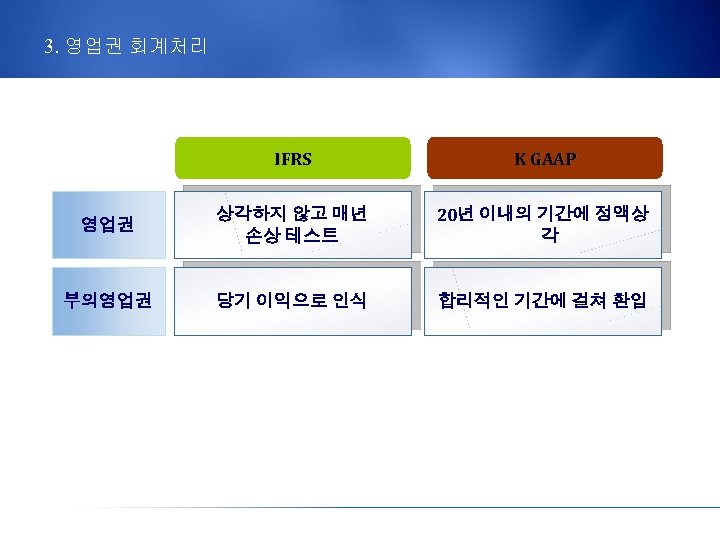 3. 영업권 회계처리

|  | IFRS | K GAAP |
|---|---|---|
| 영업권 | 상각하지 않고 매년 손상 테스트 | 20년 이내의 기간에 정액상각 |
| 부의영업권 | 당기 이익으로 인식 | 합리적인 기간에 걸쳐 환입 |